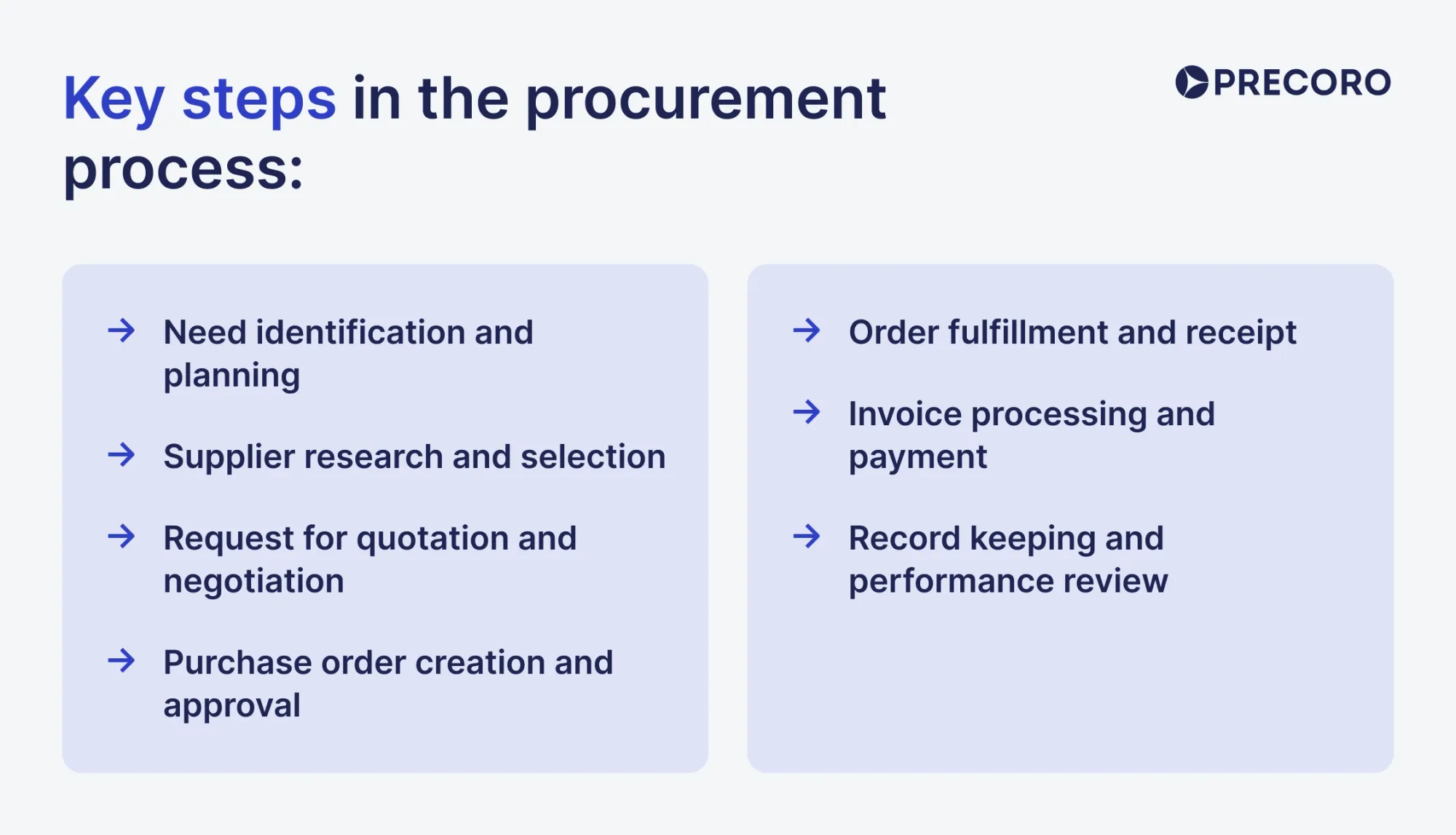 Key steps in the procurement process:

PRECORO

→ Need identification and planning

→ Supplier research and selection

→ Request for quotation and negotiation

→ Purchase order creation and approval

→ Order fulfillment and receipt

→ Invoice processing and payment

→ Record keeping and performance review